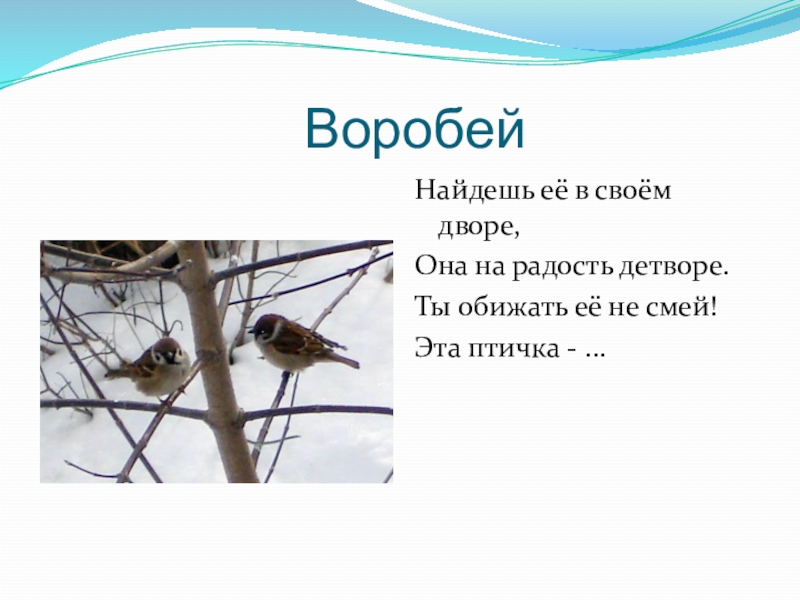 Воробей

Найдешь её в своём дворе,

Она на радость детворе.

Ты обижать её не смей!

Эта птичка - …